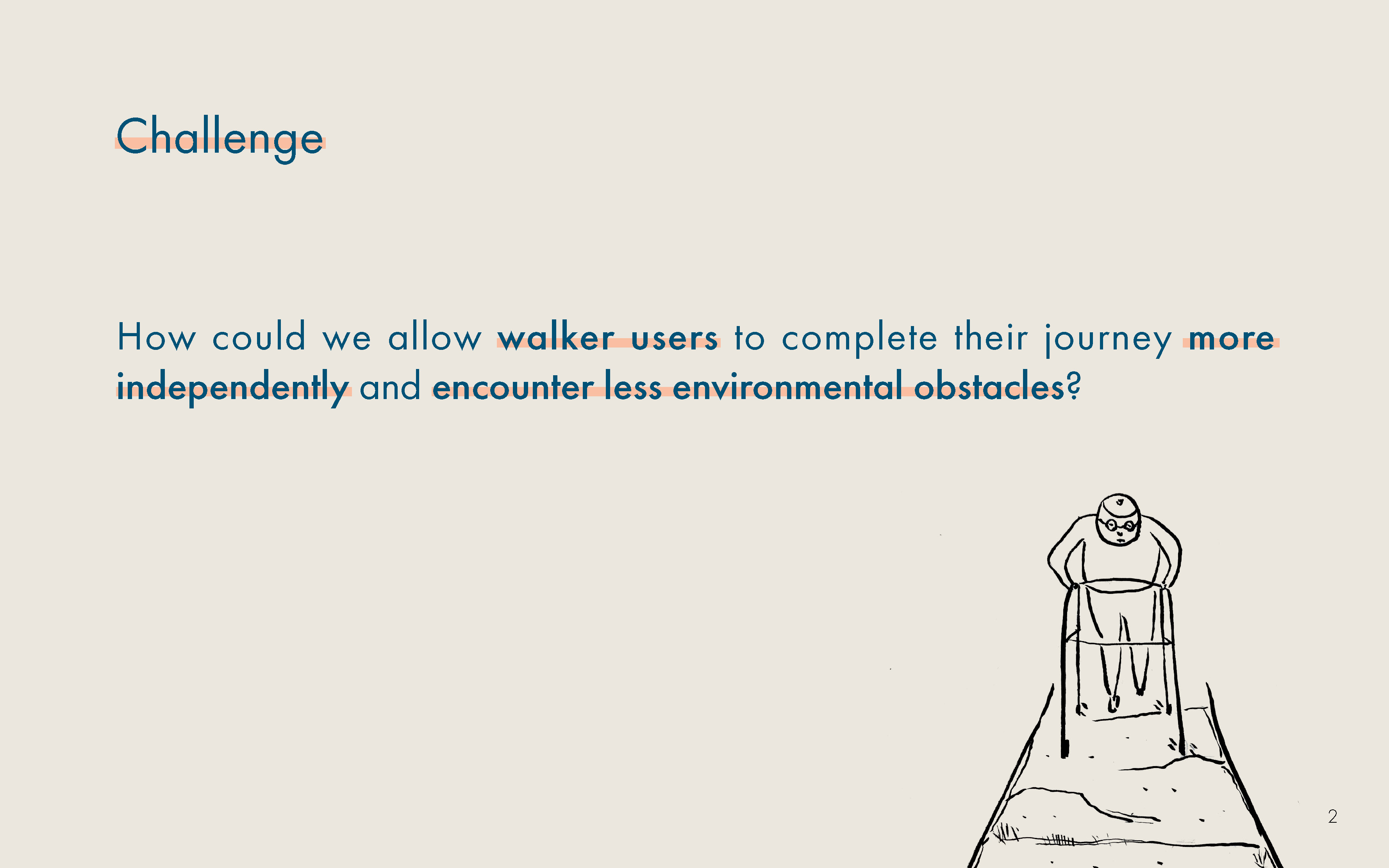 Challenge

How could we allow walker users to complete their journey more independently and encounter less environmental obstacles?

2